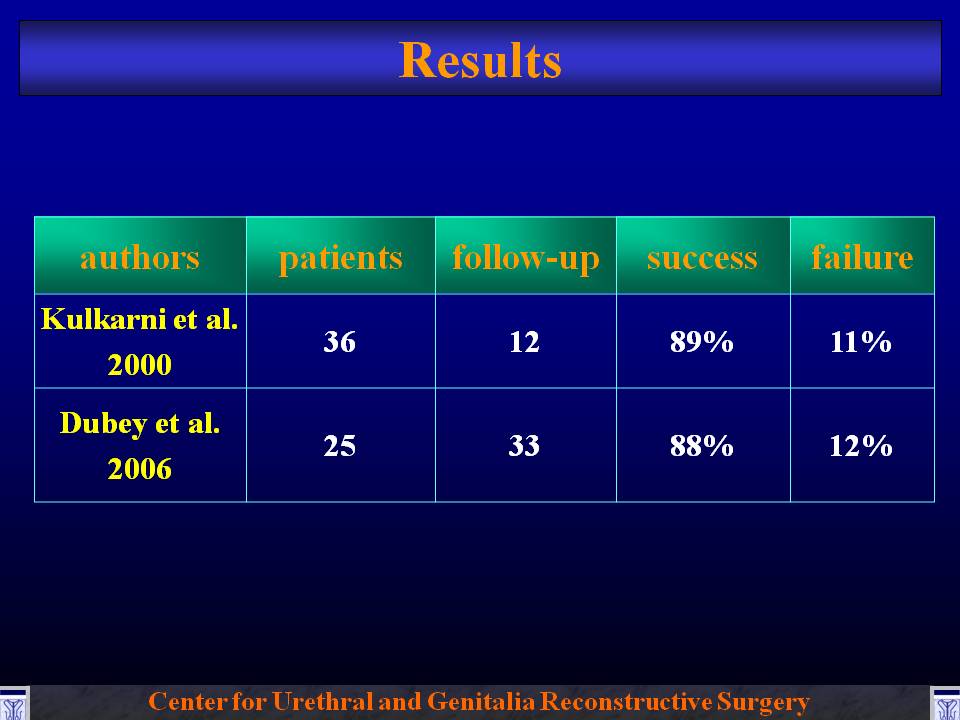 Results

| authors | patients | follow-up | success | failure |
|---|---|---|---|---|
| Kulkarni et al. 2000 | 36 | 12 | 89% | 11% |
| Dubey et al. 2006 | 25 | 33 | 88% | 12% |

Center for Urethral and Genitalia Reconstructive Surgery